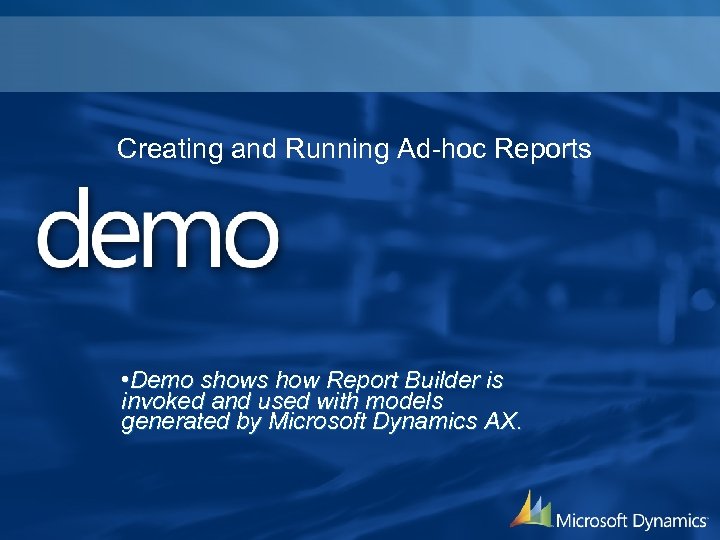 Creating and Running Ad-hoc Reports

demo

•Demo shows how Report Builder is invoked and used with models generated by Microsoft Dynamics AX.

Microsoft Dynamics